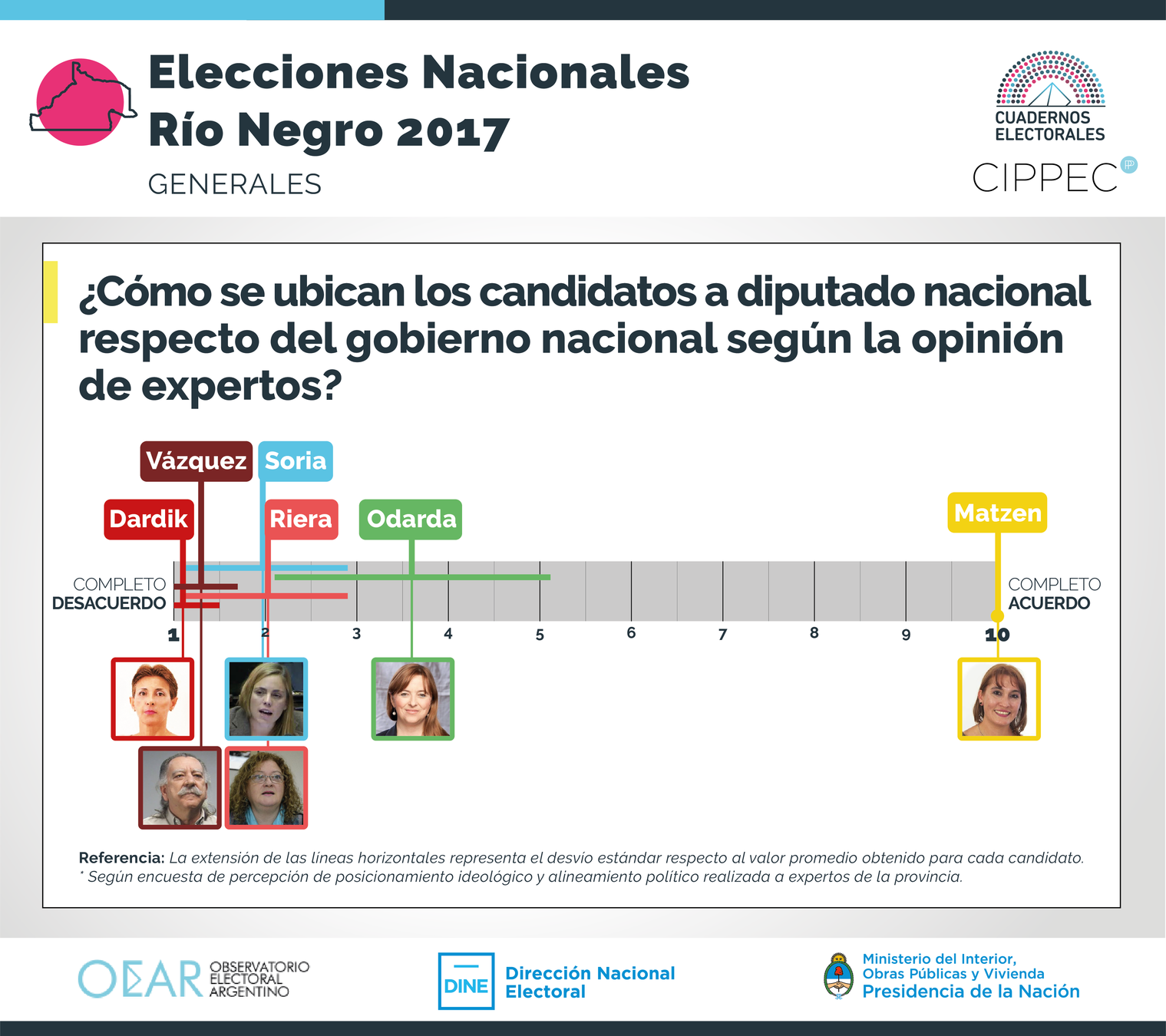 Elecciones Nacionales
Río Negro 2017
GENERALES

CUADERNOS ELECTORALES
CIPPEC

¿Cómo se ubican los candidatos a diputado nacional respecto del gobierno nacional según la opinión de expertos?

Vázquez
Soria
Dardik
Riera
Odarda
Matzen

COMPLETO DESACUERDO
COMPLETO ACUERDO

1 2 3 4 5 6 7 8 9 10

Referencia: La extensión de las líneas horizontales representa el desvío estándar respecto al valor promedio obtenido para cada candidato.
* Según encuesta de percepción de posicionamiento ideológico y alineamiento político realizada a expertos de la provincia.

OEAR OBSERVATORIO ELECTORAL ARGENTINO
DINE Dirección Nacional Electoral
Ministerio del Interior, Obras Públicas y Vivienda
Presidencia de la Nación